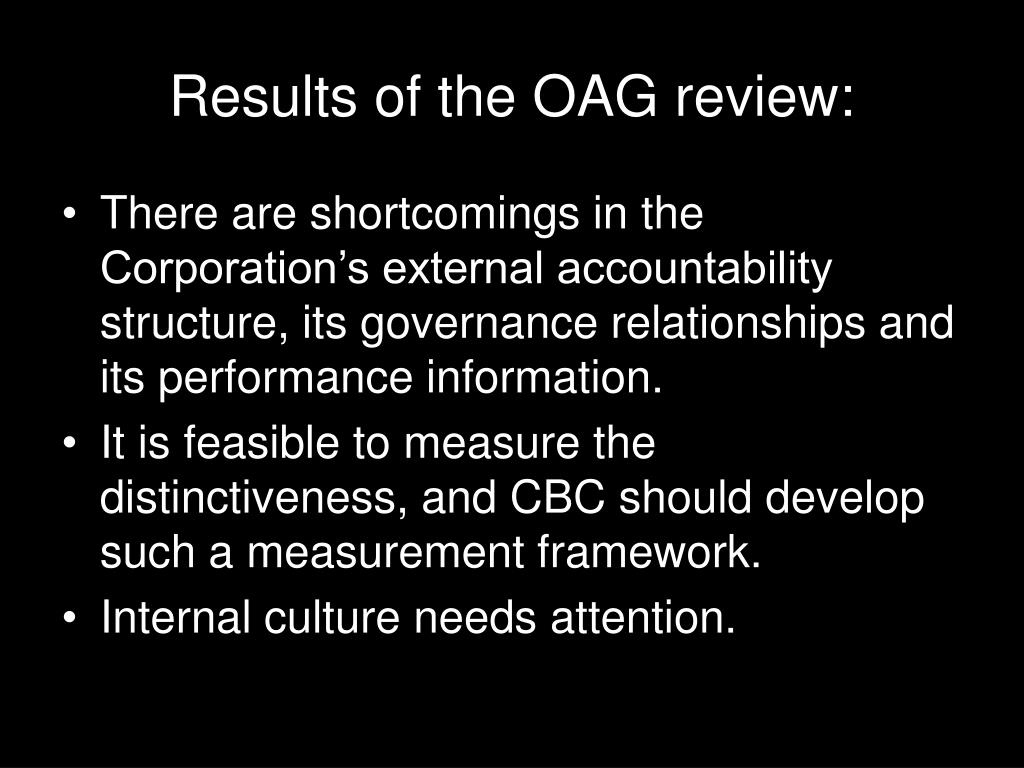 Results of the OAG review:

• There are shortcomings in the Corporation’s external accountability structure, its governance relationships and its performance information.
• It is feasible to measure the distinctiveness, and CBC should develop such a measurement framework.
• Internal culture needs attention.